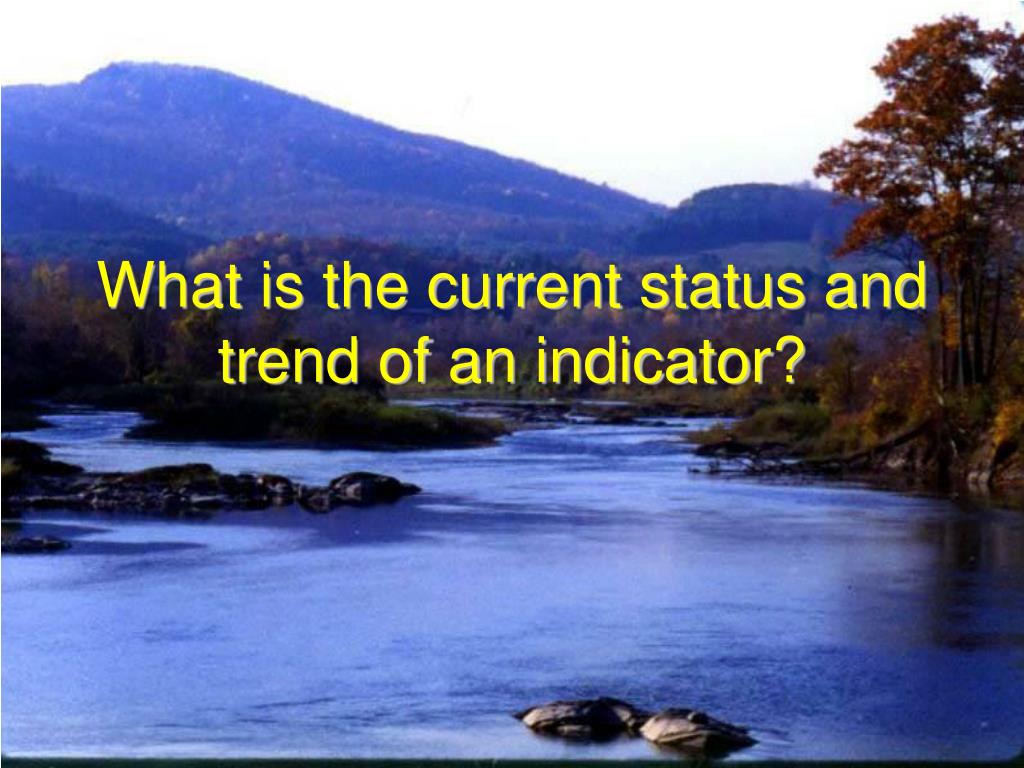 What is the current status and trend of an indicator?